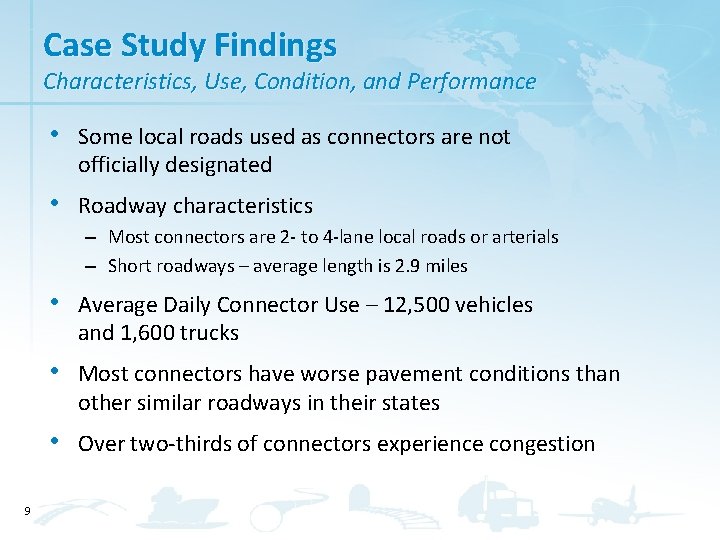 Case Study Findings
Characteristics, Use, Condition, and Performance

• Some local roads used as connectors are not officially designated
• Roadway characteristics
– Most connectors are 2- to 4-lane local roads or arterials
– Short roadways – average length is 2.9 miles
• Average Daily Connector Use – 12,500 vehicles and 1,600 trucks
• Most connectors have worse pavement conditions than other similar roadways in their states
• Over two-thirds of connectors experience congestion

9